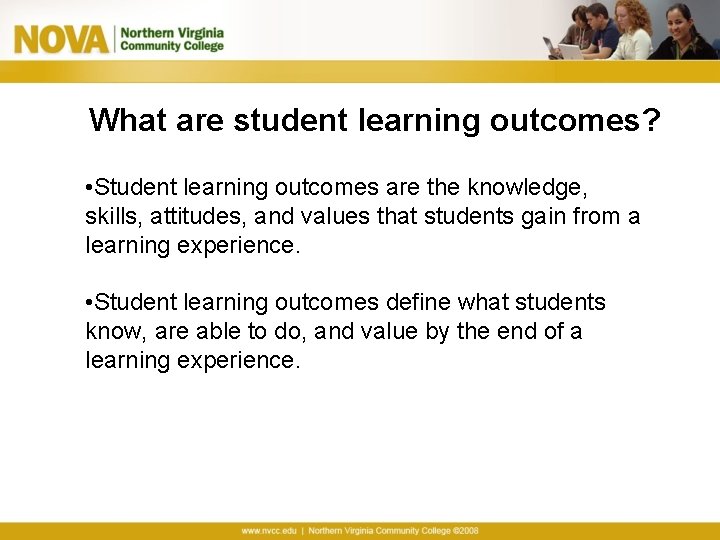 NOVA | Northern Virginia Community College

What are student learning outcomes?

•Student learning outcomes are the knowledge, skills, attitudes, and values that students gain from a learning experience.

•Student learning outcomes define what students know, are able to do, and value by the end of a learning experience.

www.nvcc.edu | Northern Virginia Community College ©2008